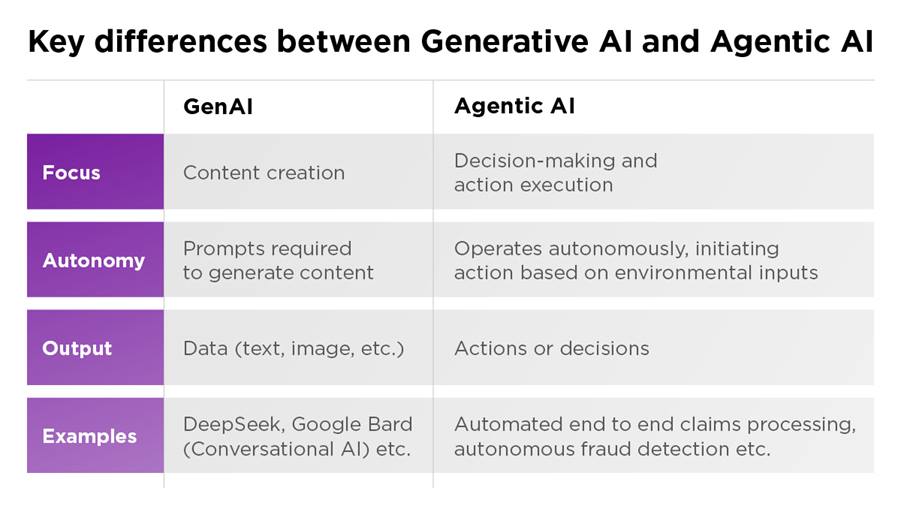 Key differences between Generative AI and Agentic AI

| | GenAI | Agentic AI |
|---|---|---|
| Focus | Content creation | Decision-making and action execution |
| Autonomy | Prompts required to generate content | Operates autonomously, initiating action based on environmental inputs |
| Output | Data (text, image, etc.) | Actions or decisions |
| Examples | DeepSeek, Google Bard (Conversational AI) etc. | Automated end to end claims processing, autonomous fraud detection etc. |